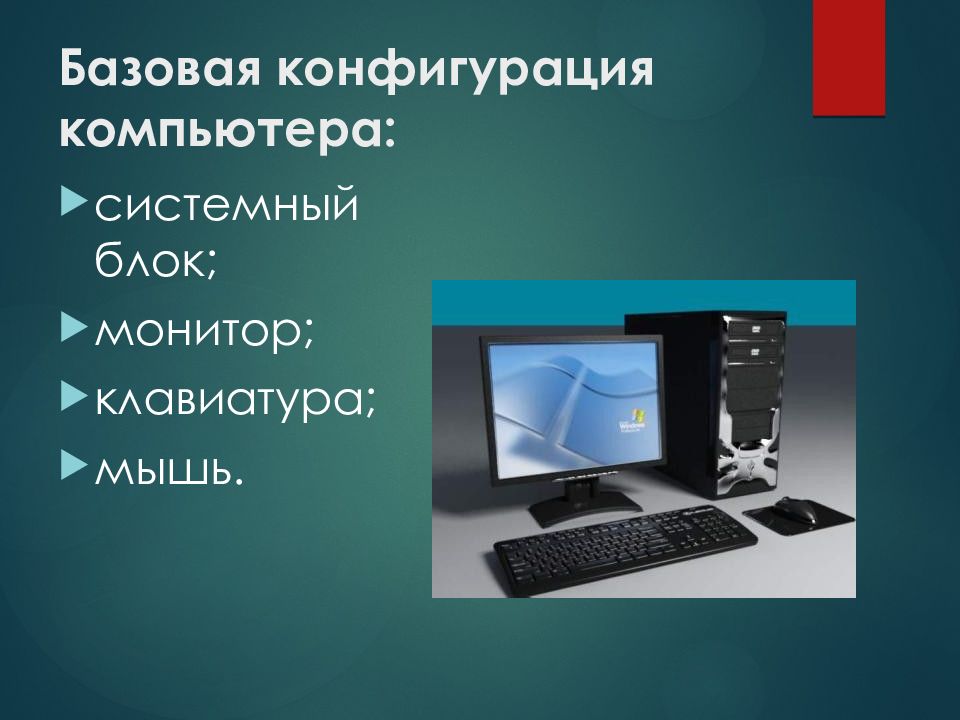 Базовая конфигурация компьютера:

системный блок;

монитор;

клавиатура;

мышь.

Windows